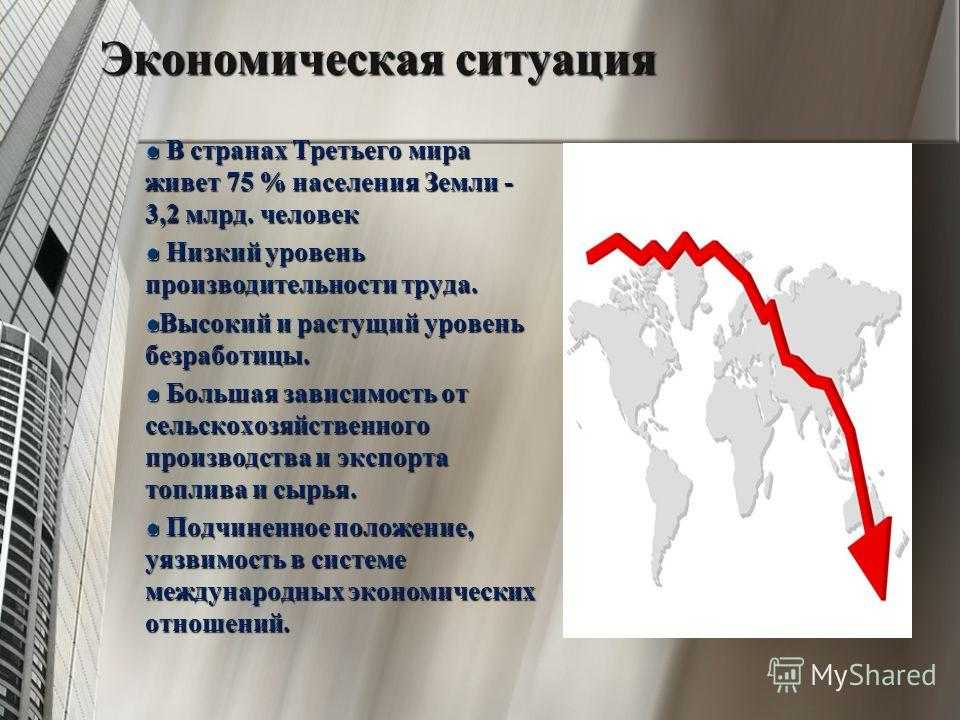 Экономическая ситуация

● В странах Третьего мира живет 75 % населения Земли - 3,2 млрд. человек

● Низкий уровень производительности труда.

●Высокий и растущий уровень безработицы.

● Большая зависимость от сельскохозяйственного производства и экспорта топлива и сырья.

● Подчиненное положение, уязвимость в системе международных экономических отношений.

MyShared